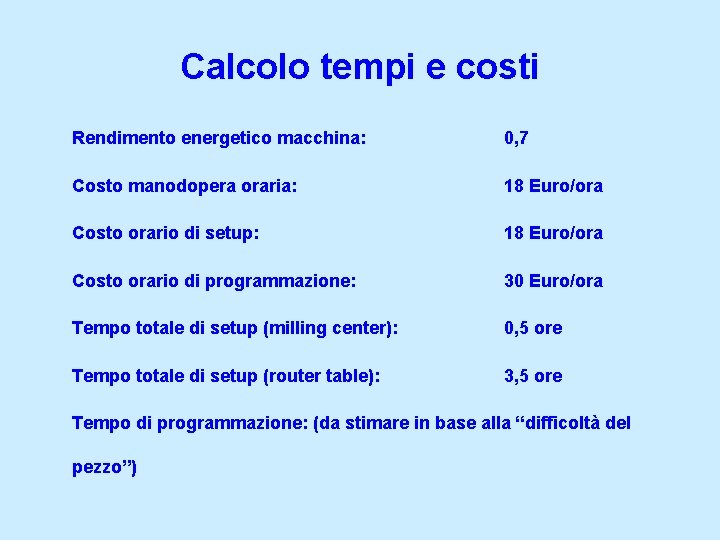 Calcolo tempi e costi

Rendimento energetico macchina: 0,7

Costo manodopera oraria: 18 Euro/ora

Costo orario di setup: 18 Euro/ora

Costo orario di programmazione: 30 Euro/ora

Tempo totale di setup (milling center): 0,5 ore

Tempo totale di setup (router table): 3,5 ore

Tempo di programmazione: (da stimare in base alla “difficoltà del pezzo”)